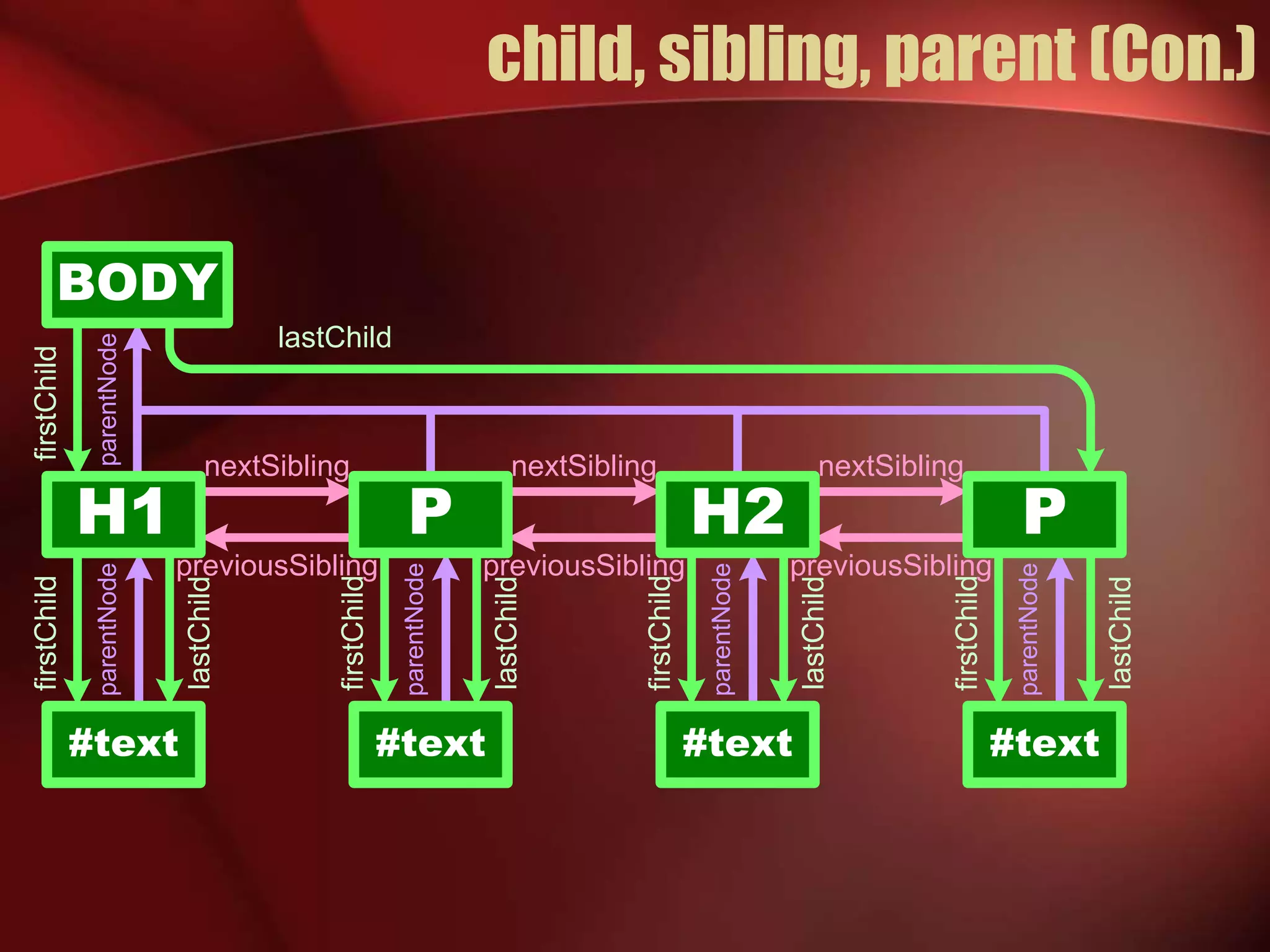 child, sibling, parent (Con.)

BODY

lastChild

firstChild
parentNode

nextSibling
nextSibling
nextSibling

H1
P
H2
P

previousSibling
previousSibling
previousSibling

firstChild
parentNode
lastChild

firstChild
parentNode
lastChild

firstChild
parentNode
lastChild

firstChild
parentNode
lastChild

#text
#text
#text
#text